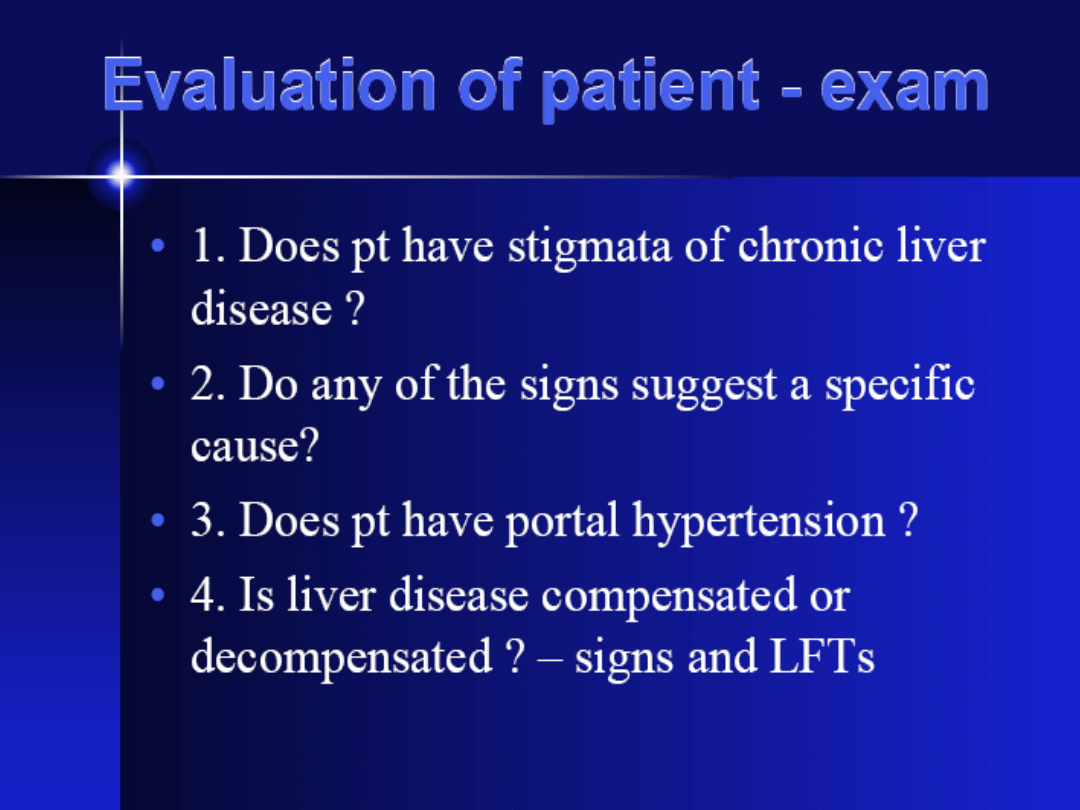 Evaluation of patient - exam

• 1. Does pt have stigmata of chronic liver disease ?

• 2. Do any of the signs suggest a specific cause?

• 3. Does pt have portal hypertension ?

• 4. Is liver disease compensated or decompensated ? – signs and LFTs